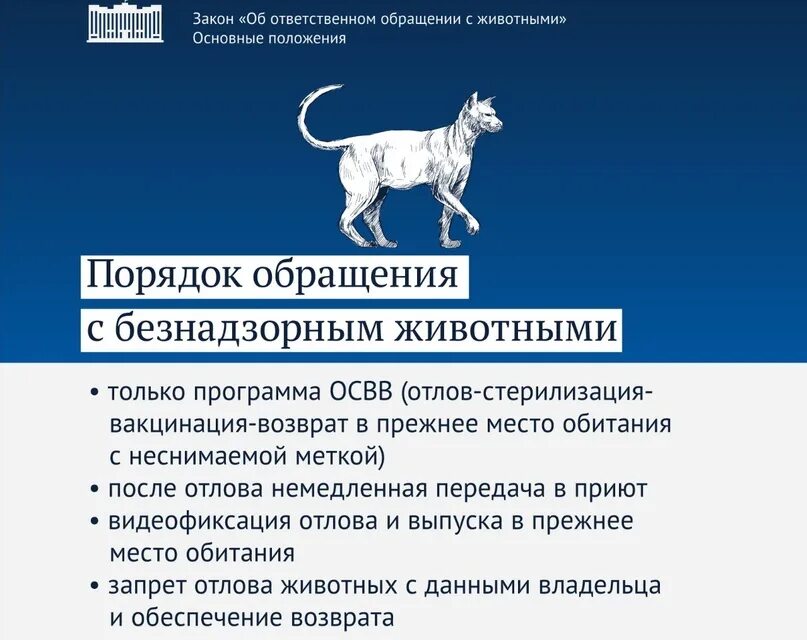 Закон «Об ответственном обращении с животными»
Основные положения

Порядок обращения
с безнадзорным животными

• только программа ОСВВ (отлов-стерилизация-вакцинация-возврат в прежнее место обитания с неснимаемой меткой)
• после отлова немедленная передача в приют
• видеофиксация отлова и выпуска в прежнее место обитания
• запрет отлова животных с данными владельца и обеспечение возврата